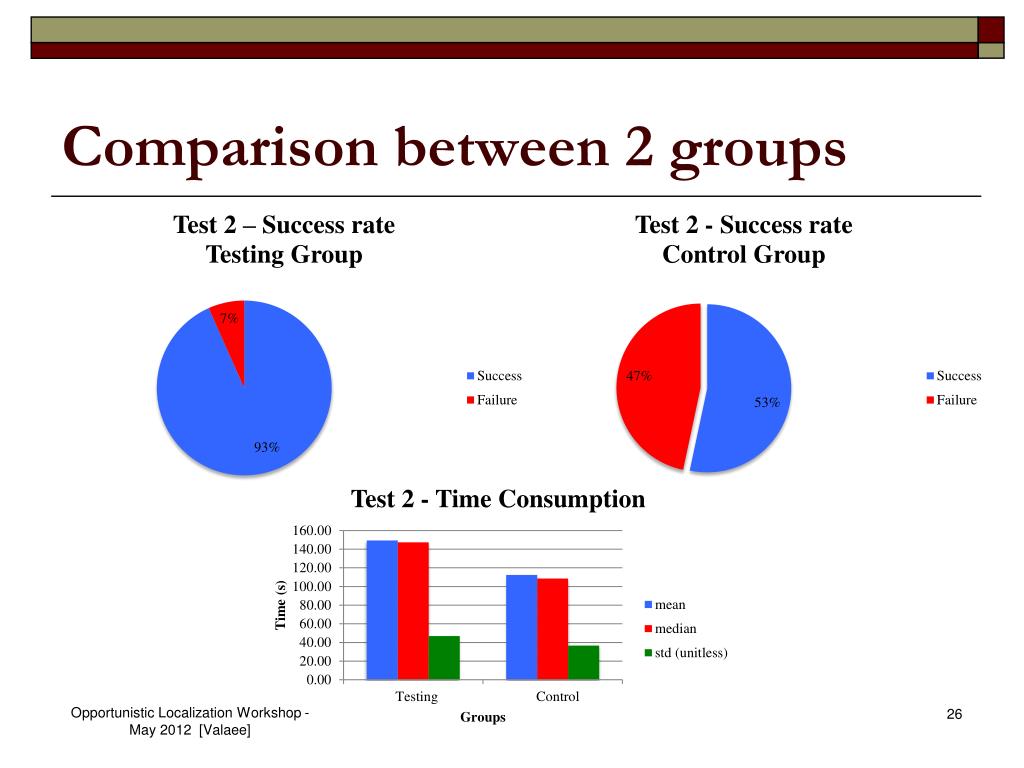 Comparison between 2 groups

Test 2 – Success rate
Testing Group

7%
93%

Success
Failure

Test 2 - Success rate
Control Group

47%
53%

Success
Failure

Test 2 - Time Consumption

160.00
140.00
120.00
100.00
80.00
60.00
40.00
20.00
0.00

Time (s)

Testing
Control

Groups

mean
median
std (unitless)

Opportunistic Localization Workshop - May 2012 [Valaee]

26